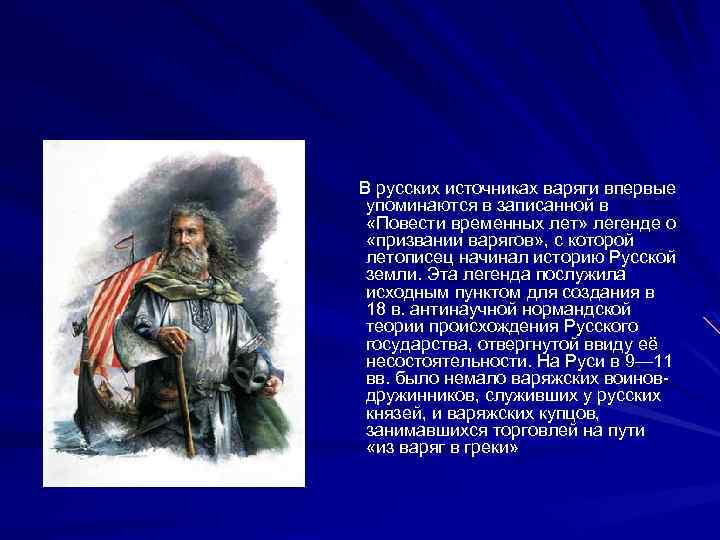 В русских источниках варяги впервые упоминаются в записанной в «Повести временных лет» легенде о «призвании варягов», с которой летописец начинал историю Русской земли. Эта легенда послужила исходным пунктом для создания в 18 в. антинаучной нормандской теории происхождения Русского государства, отвергнутой ввиду её несостоятельности. На Руси в 9—11 вв. было немало варяжских воинов-дружинников, служивших у русских князей, и варяжских купцов, занимавшихся торговлей на пути «из варяг в греки»